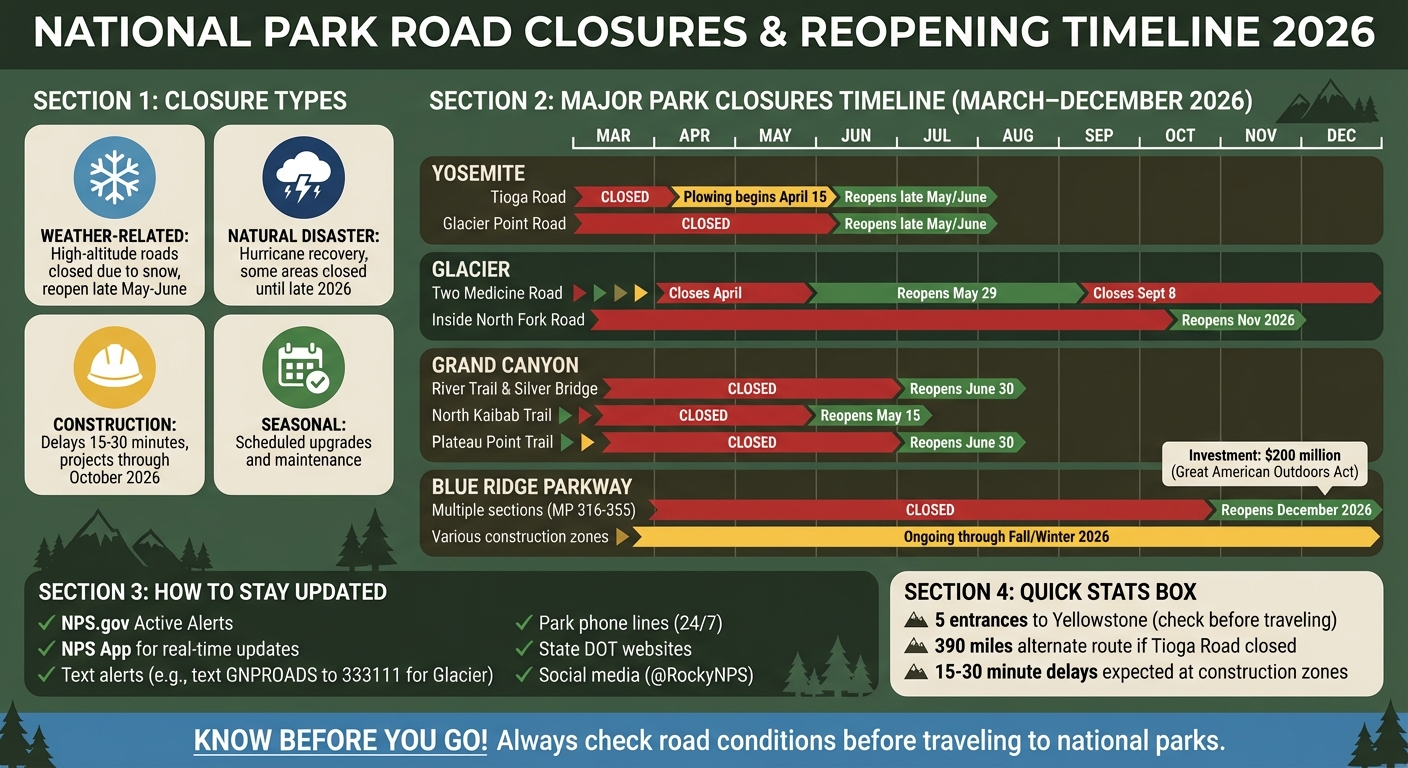 NATIONAL PARK ROAD CLOSURES & REOPENING TIMELINE 2026

SECTION 1: CLOSURE TYPES

WEATHER-RELATED: High-altitude roads closed due to snow, reopen late May-June

NATURAL DISASTER: Hurricane recovery, some areas closed until late 2026

CONSTRUCTION: Delays 15-30 minutes, projects through October 2026

SEASONAL: Scheduled upgrades and maintenance

SECTION 2: MAJOR PARK CLOSURES TIMELINE (MARCH–DECEMBER 2026)

MAR APR MAY JUN JUL AUG SEP OCT NOV DEC

YOSEMITE
Tioga Road CLOSED Plowing begins April 15 Reopens late May/June
Glacier Point Road CLOSED Reopens late May/June

GLACIER
Two Medicine Road Closes April Reopens May 29 Closes Sept 8
Inside North Fork Road Reopens Nov 2026

GRAND CANYON
River Trail & Silver Bridge CLOSED Reopens June 30
North Kaibab Trail CLOSED Reopens May 15
Plateau Point Trail CLOSED Reopens June 30

Investment: $200 million (Great American Outdoors Act)

BLUE RIDGE PARKWAY
Multiple sections (MP 316-355) CLOSED Reopens December 2026
Various construction zones Ongoing through Fall/Winter 2026

SECTION 3: HOW TO STAY UPDATED
✓ NPS.gov Active Alerts
✓ NPS App for real-time updates
✓ Text alerts (e.g., text GNPROADS to 333111 for Glacier)
✓ Park phone lines (24/7)
✓ State DOT websites
✓ Social media (@RockyNPS)

SECTION 4: QUICK STATS BOX
5 entrances to Yellowstone (check before traveling)
390 miles alternate route if Tioga Road closed
15-30 minute delays expected at construction zones

KNOW BEFORE YOU GO! Always check road conditions before traveling to national parks.